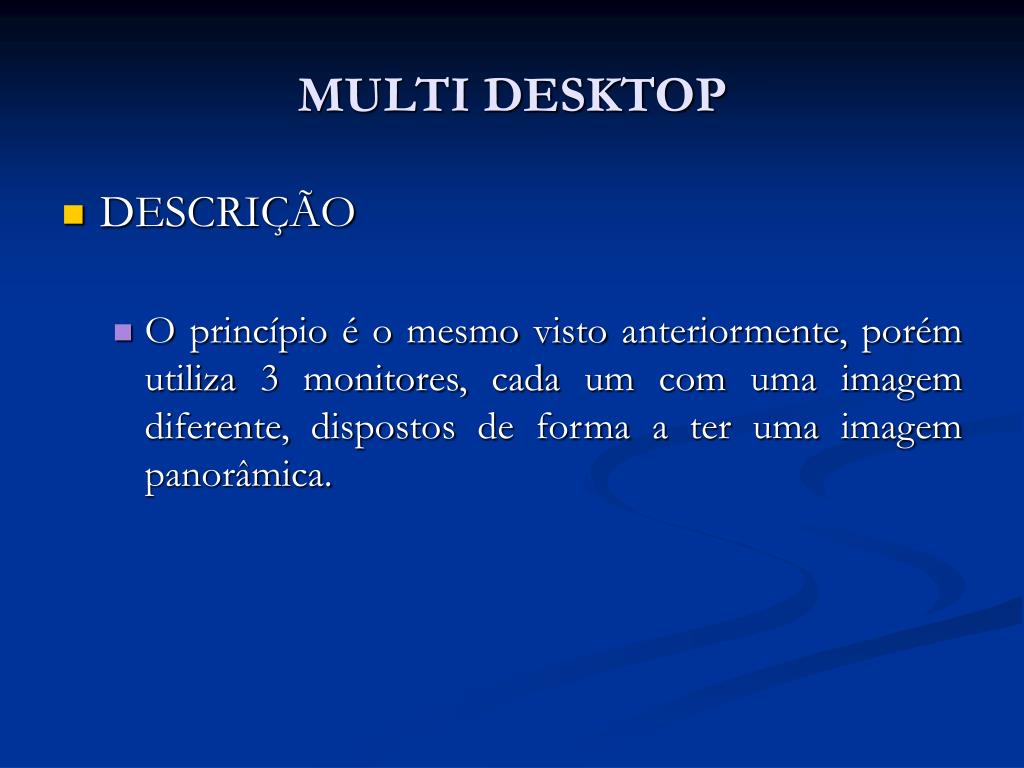 MULTI DESKTOP

DESCRIÇÃO

O princípio é o mesmo visto anteriormente, porém utiliza 3 monitores, cada um com uma imagem diferente, dispostos de forma a ter uma imagem panorâmica.